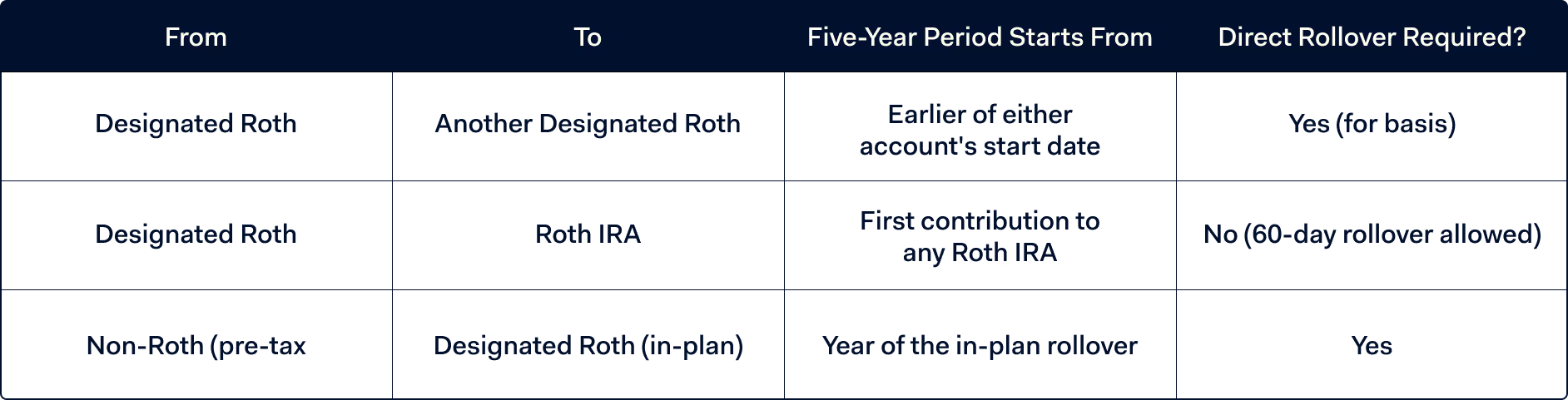 | From | To | Five-Year Period Starts From | Direct Rollover Required? |
|---|---|---|---|
| Designated Roth | Another Designated Roth | Earlier of either account's start date | Yes (for basis) |
| Designated Roth | Roth IRA | First contribution to any Roth IRA | No (60-day rollover allowed) |
| Non-Roth (pre-tax | Designated Roth (in-plan) | Year of the in-plan rollover | Yes |